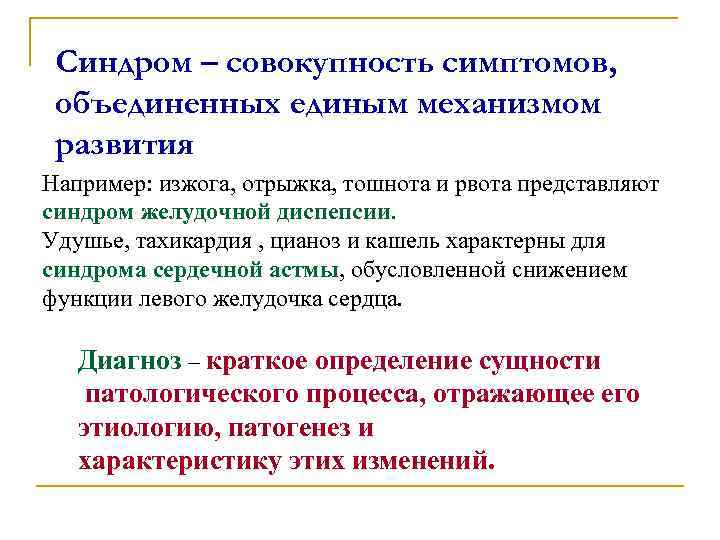 Синдром – совокупность симптомов, объединенных единым механизмом развития

Например: изжога, отрыжка, тошнота и рвота представляют синдром желудочной диспепсии.
Удушье, тахикардия , цианоз и кашель характерны для синдрома сердечной астмы, обусловленной снижением функции левого желудочка сердца.

Диагноз – краткое определение сущности патологического процесса, отражающее его этиологию, патогенез и характеристику этих изменений.